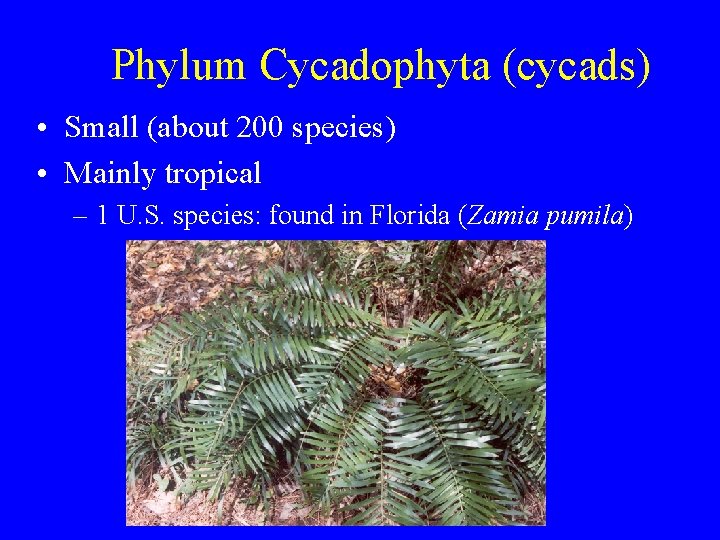 Phylum Cycadophyta (cycads)

• Small (about 200 species)

• Mainly tropical

– 1 U.S. species: found in Florida (Zamia pumila)